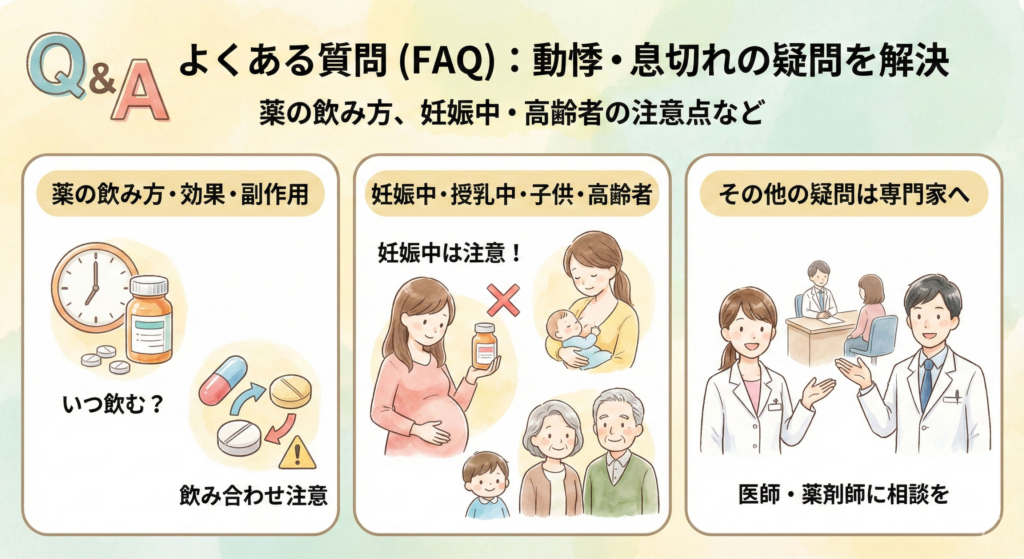 Q&A

よくある質問 (FAQ)：動悸・息切れの疑問を解決

薬の飲み方、妊娠中・高齢者の注意点など

薬の飲み方・効果・副作用

いつ飲む？

飲み合わせ注意

妊娠中・授乳中・子供・高齢者

妊娠中は注意！

その他の疑問は専門家へ

医師・薬剤師に相談を